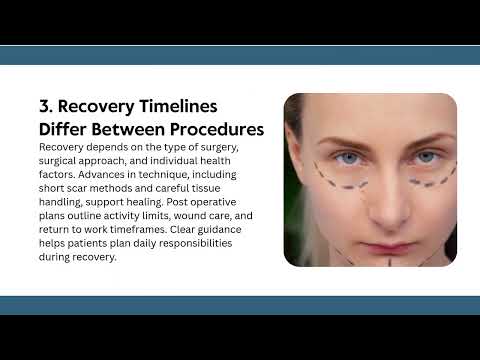 3. Recovery Timelines Differ Between Procedures

Recovery depends on the type of surgery, surgical approach, and individual health factors. Advances in technique, including short scar methods and careful tissue handling, support healing. Post operative plans outline activity limits, wound care, and return to work timeframes. Clear guidance helps patients plan daily responsibilities during recovery.